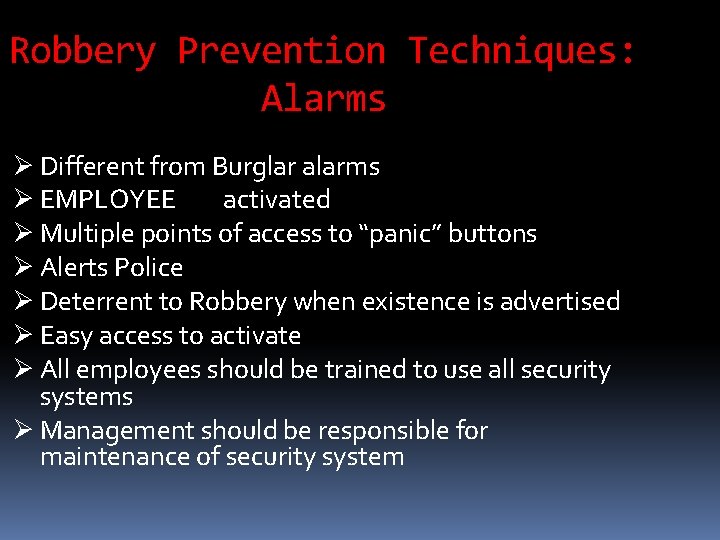 Robbery Prevention Techniques: Alarms

➢ Different from Burglar alarms
➢ EMPLOYEE activated
➢ Multiple points of access to “panic” buttons
➢ Alerts Police
➢ Deterrent to Robbery when existence is advertised
➢ Easy access to activate
➢ All employees should be trained to use all security systems
➢ Management should be responsible for maintenance of security system